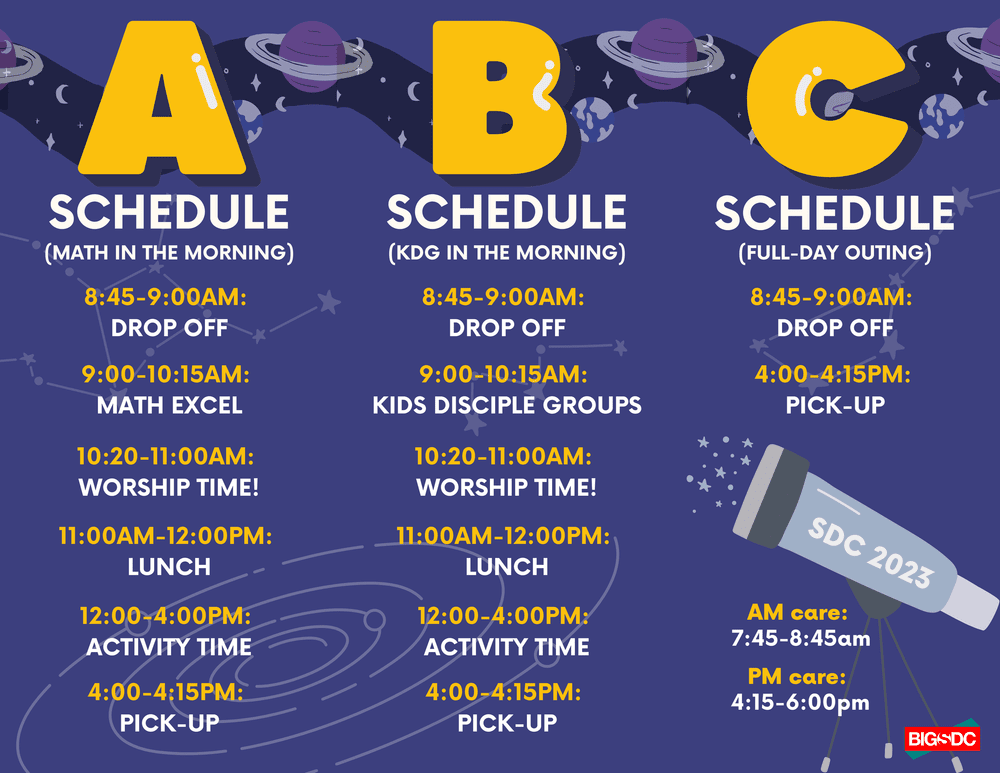 A
SCHEDULE
(MATH IN THE MORNING)

8:45-9:00AM:
DROP OFF

9:00-10:15AM:
MATH EXCEL

10:20-11:00AM:
WORSHIP TIME!

11:00AM-12:00PM:
LUNCH

12:00-4:00PM:
ACTIVITY TIME

4:00-4:15PM:
PICK-UP

B
SCHEDULE
(KDG IN THE MORNING)

8:45-9:00AM:
DROP OFF

9:00-10:15AM:
KIDS DISCIPLE GROUPS

10:20-11:00AM:
WORSHIP TIME!

11:00AM-12:00PM:
LUNCH

12:00-4:00PM:
ACTIVITY TIME

4:00-4:15PM:
PICK-UP

C
SCHEDULE
(FULL-DAY OUTING)

8:45-9:00AM:
DROP OFF

4:00-4:15PM:
PICK-UP

SDC 2023

AM care:
7:45-8:45am

PM care:
4:15-6:00pm

BIGSDC